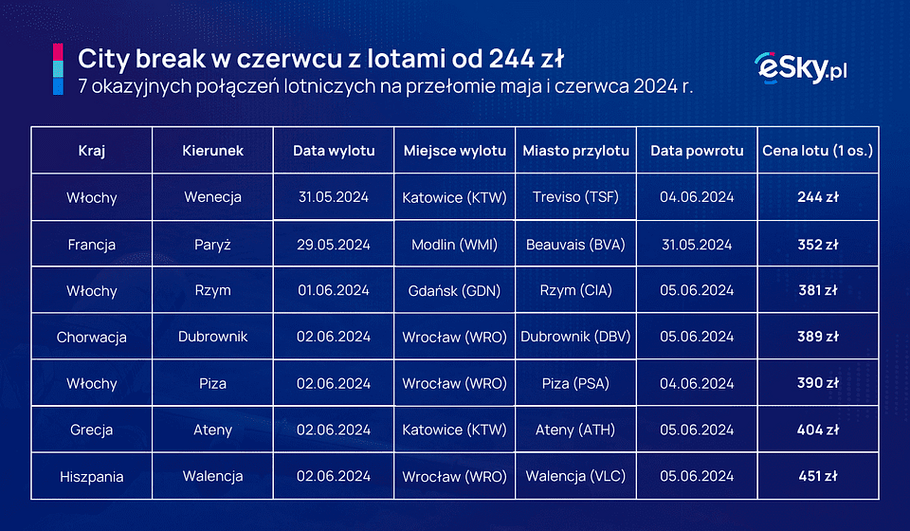 City break w czerwcu z lotami od 244 zł
7 okazyjnych połączeń lotniczych na przełomie maja i czerwca 2024 r.

eSky.pl

| Kraj | Kierunek | Data wylotu | Miejsce wylotu | Miasto przylotu | Data powrotu | Cena lotu (1 os.) |
|---|---|---|---|---|---|---|
| Włochy | Wenecja | 31.05.2024 | Katowice (KTW) | Treviso (TSF) | 04.06.2024 | 244 zł |
| Francja | Paryż | 29.05.2024 | Modlin (WMI) | Beauvais (BVA) | 31.05.2024 | 352 zł |
| Włochy | Rzym | 01.06.2024 | Gdańsk (GDN) | Rzym (CIA) | 05.06.2024 | 381 zł |
| Chorwacja | Dubrownik | 02.06.2024 | Wrocław (WRO) | Dubrownik (DBV) | 05.06.2024 | 389 zł |
| Włochy | Piza | 02.06.2024 | Wrocław (WRO) | Piza (PSA) | 04.06.2024 | 390 zł |
| Grecja | Ateny | 02.06.2024 | Katowice (KTW) | Ateny (ATH) | 05.06.2024 | 404 zł |
| Hiszpania | Walencja | 02.06.2024 | Wrocław (WRO) | Walencja (VLC) | 05.06.2024 | 451 zł |